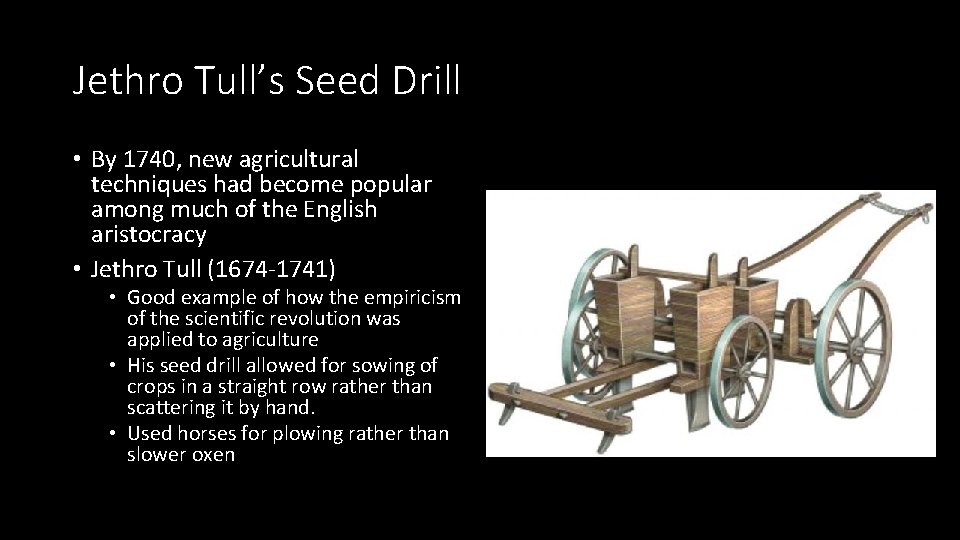 Jethro Tull's Seed Drill

• By 1740, new agricultural techniques had become popular among much of the English aristocracy
• Jethro Tull (1674-1741)
  • Good example of how the empiricism of the scientific revolution was applied to agriculture
  • His seed drill allowed for sowing of crops in a straight row rather than scattering it by hand.
  • Used horses for plowing rather than slower oxen